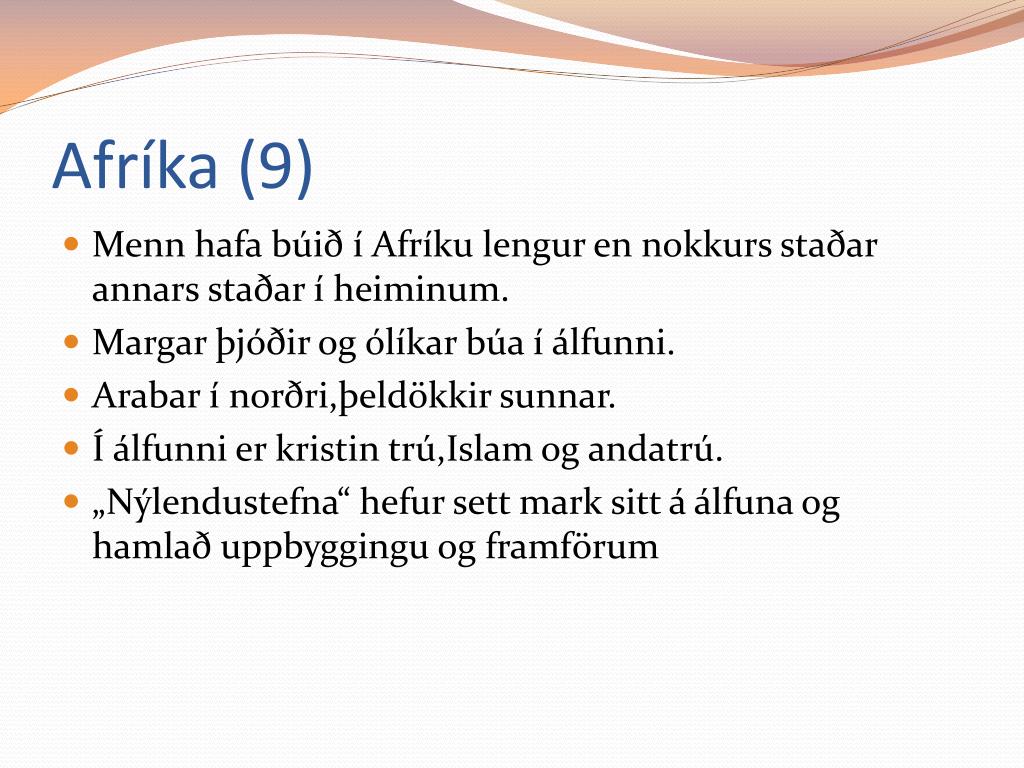 Afríka (9)

- Menn hafa búið í Afríku lengur en nokkurs staðar annars staðar í heiminum.
- Margar þjóðir og ólíkar búa í álfunni.
- Arabar í norðri,þeldökkir sunnar.
- Í álfunni er kristin trú,Islam og andatrú.
- „Nýlendustefna“ hefur sett mark sitt á álfuna og hamlað uppbyggingu og framförum